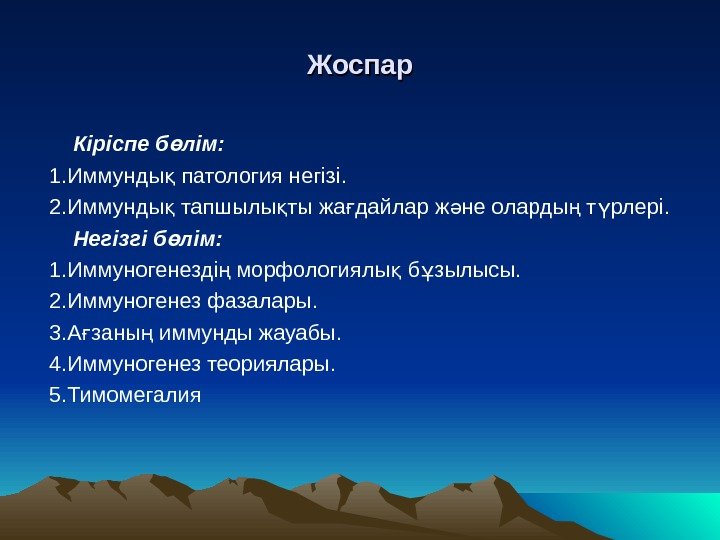 Жоспар

Кіріспе бөлім:

1.Иммундық патология негізі.

2.Иммундық тапшылықты жағдайлар және олардың түрлері.

Негізгі бөлім:

1.Иммуногенездің морфологиялық бұзылысы.

2.Иммуногенез фазалары.

3.Ағзаның иммунды жауабы.

4.Иммуногенез теориялары.

5.Тимомегалия